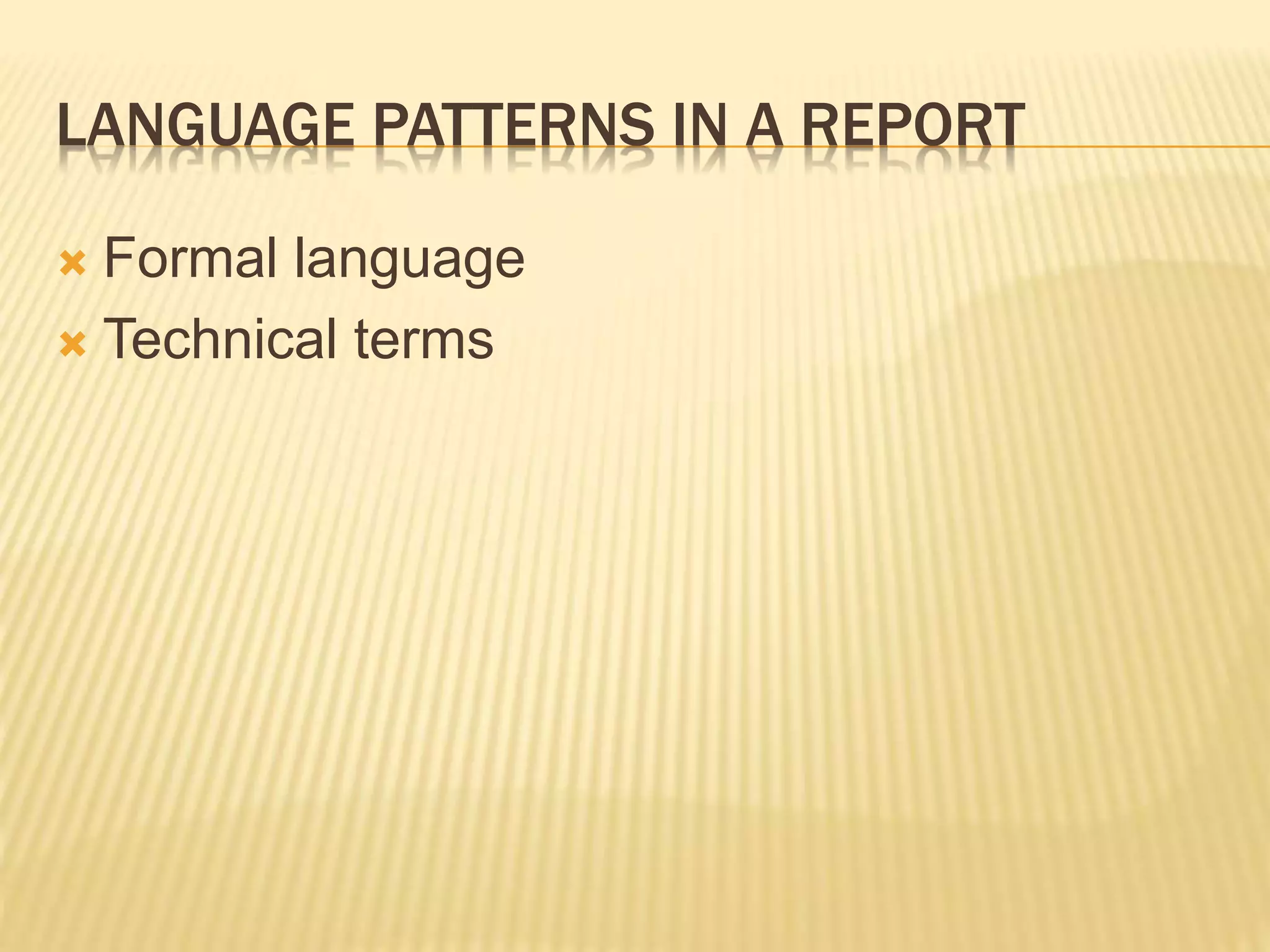 LANGUAGE PATTERNS IN A REPORT

Formal language
Technical terms